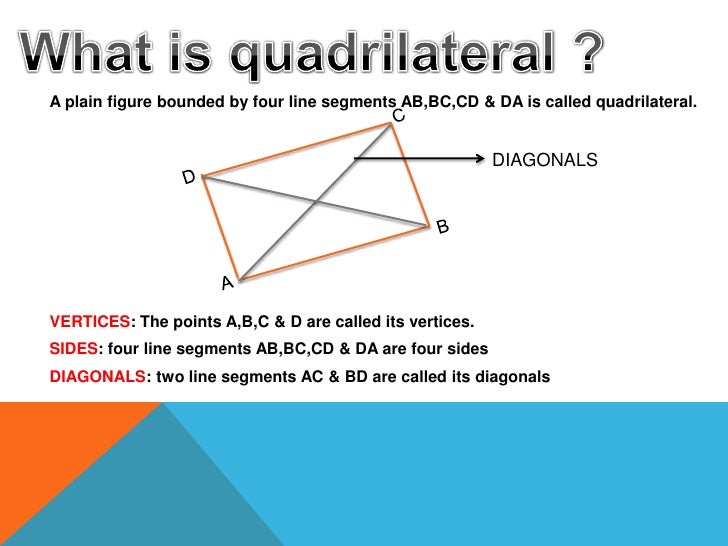 What is quadrilateral ?

A plain figure bounded by four line segments AB,BC,CD & DA is called quadrilateral.

C

DIAGONALS

D

B

A

VERTICES: The points A,B,C & D are called its vertices.

SIDES: four line segments AB,BC,CD & DA are four sides

DIAGONALS: two line segments AC & BD are called its diagonals